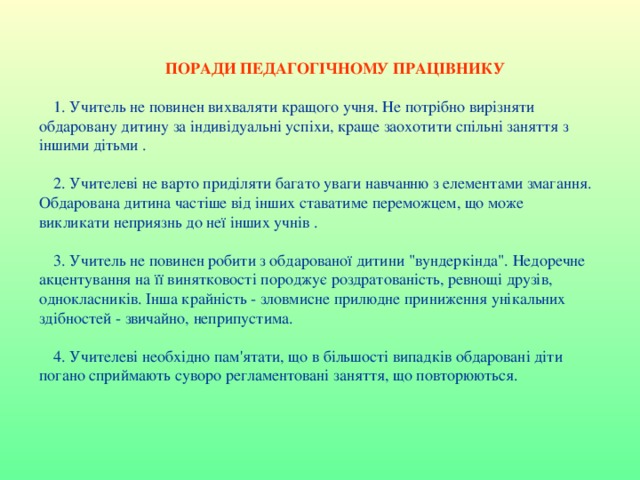 ПОРАДИ ПЕДАГОГІЧНОМУ ПРАЦІВНИКУ

1. Учитель не повинен вихваляти кращого учня. Не потрібно вирізняти обдаровану дитину за індивідуальні успіхи, краще заохотити спільні заняття з іншими дітьми .

2. Учителеві не варто приділяти багато уваги навчанню з елементами змагання. Обдарована дитина частіше від інших ставатиме переможцем, що може викликати неприязнь до неї інших учнів .

3. Учитель не повинен робити з обдарованої дитини "вундеркінда". Недоречне акцентування на її винятковості породжує роздратованість, ревнощі друзів, однокласників. Інша крайність - зловмисне прилюдне приниження унікальних здібностей - звичайно, неприпустима.

4. Учителеві необхідно пам'ятати, що в більшості випадків обдаровані діти погано сприймають суворо регламентовані заняття, що повторюються.